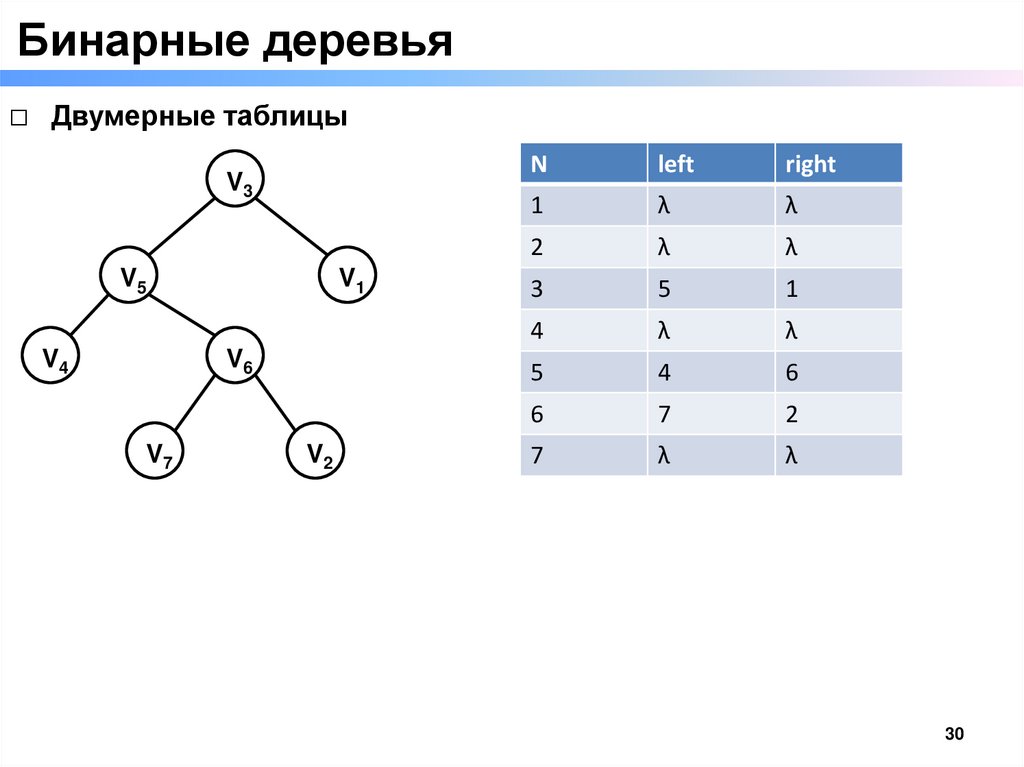 Бинарные деревья

□ Двумерные таблицы

$V_3$

$V_5$ $V_1$

$V_4$ $V_6$

$V_7$ $V_2$

| N | left | right |
|---|---|---|
| 1 | λ | λ |
| 2 | λ | λ |
| 3 | 5 | 1 |
| 4 | λ | λ |
| 5 | 4 | 6 |
| 6 | 7 | 2 |
| 7 | λ | λ |

30